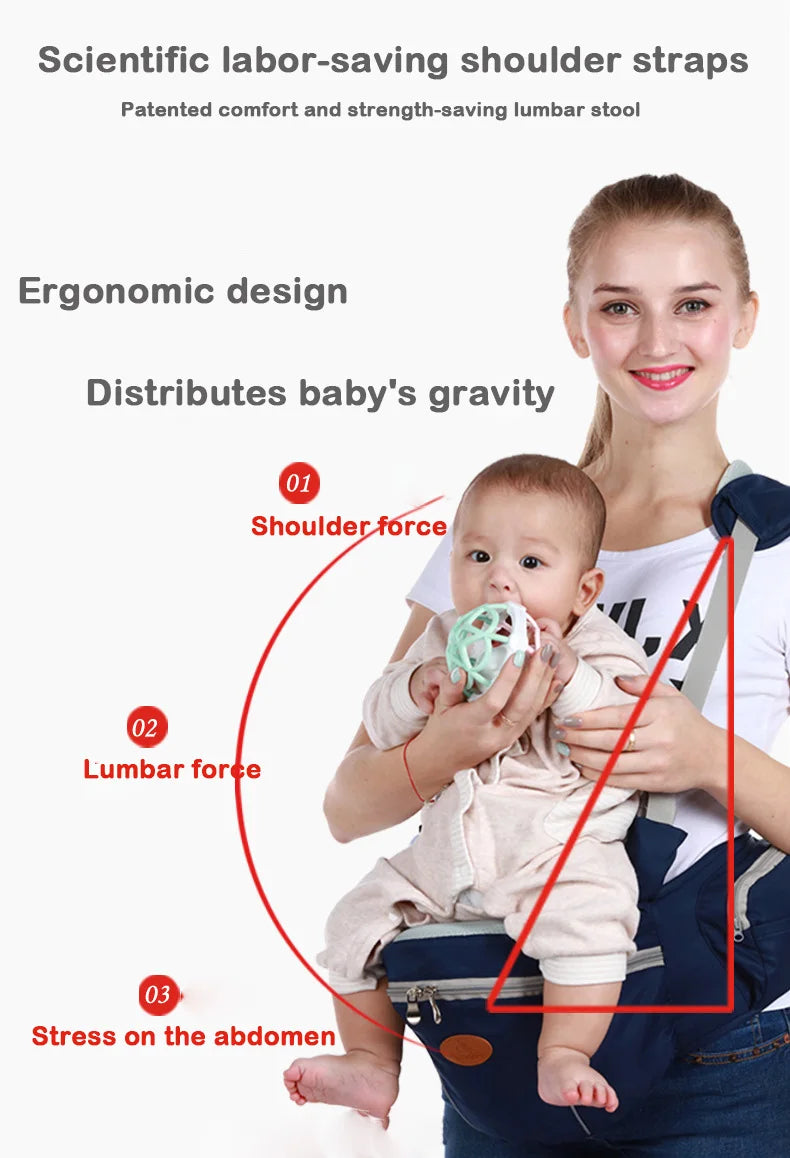 Scientific labor-saving shoulder straps

Patented comfort and strength-saving lumbar stool

Ergonomic design

Distributes baby's gravity

01
Shoulder force

02
Lumbar force

03
Stress on the abdomen